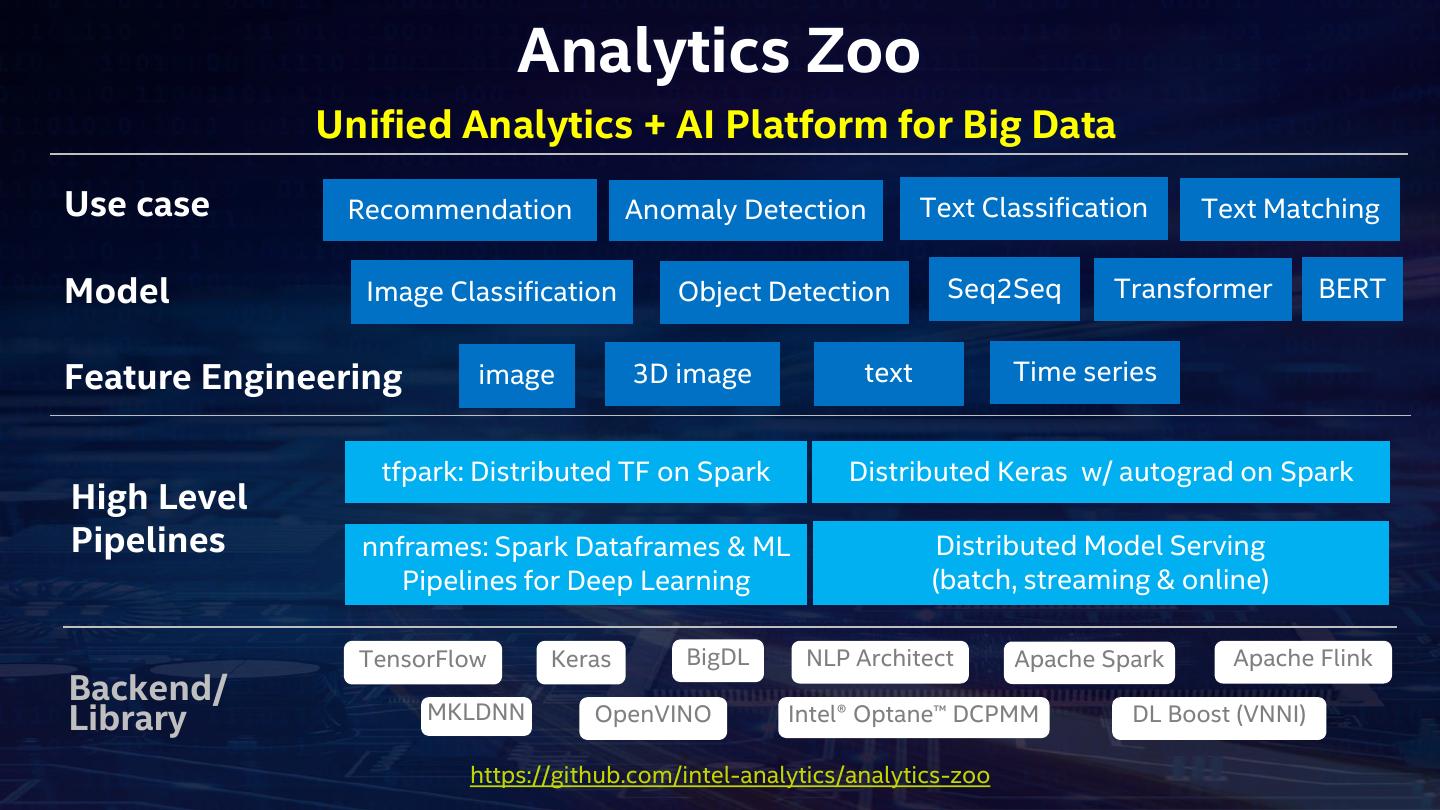 Analytics Zoo

Unified Analytics + AI Platform for Big Data

Use case

Recommendation

Anomaly Detection

Text Classification

Text Matching

Model

Image Classification

Object Detection

Seq2Seq

Transformer

BERT

Feature Engineering

image

3D image

text

Time series

High Level Pipelines

tfpark: Distributed TF on Spark

Distributed Keras w/ autograd on Spark

nnframes: Spark Dataframes & ML Pipelines for Deep Learning

Distributed Model Serving (batch, streaming & online)

Backend/ Library

TensorFlow

Keras

BigDL

NLP Architect

Apache Spark

Apache Flink

MKLDNN

OpenVINO

Intel® Optane™ DCPMM

DL Boost (VNNI)

https://github.com/intel-analytics/analytics-zoo